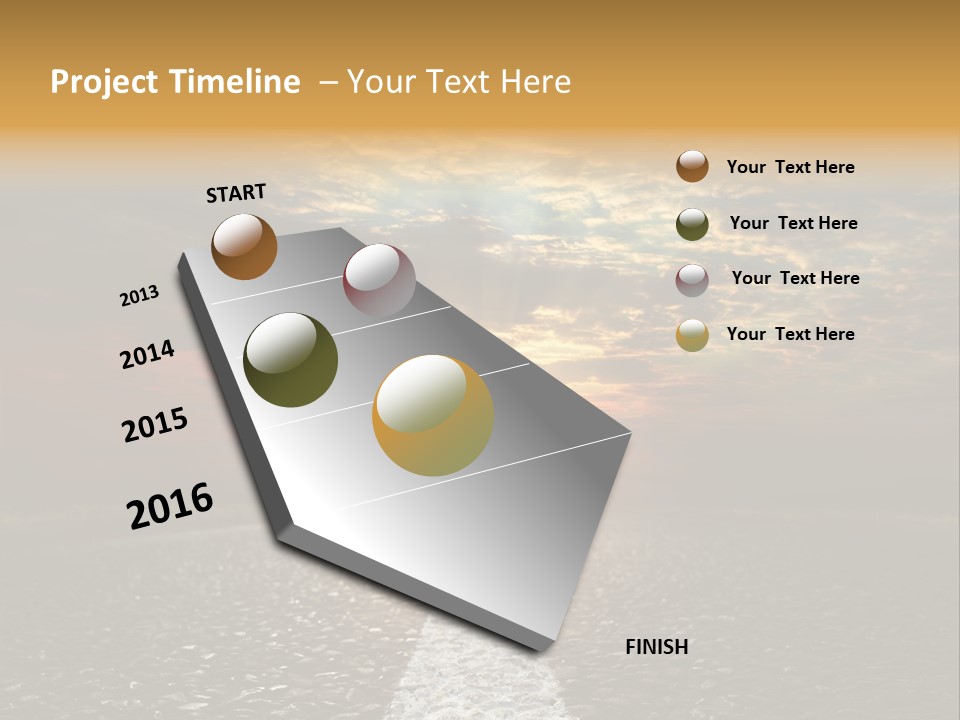 Project Timeline – Your Text Here

START

2013

2014

2015

2016

FINISH

Your Text Here

Your Text Here

Your Text Here

Your Text Here